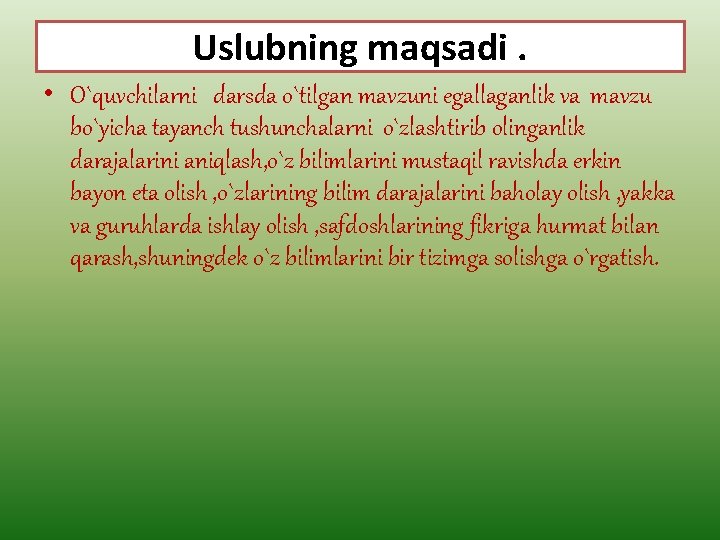 Uslubning maqsadi .

• O`quvchilarni darsda o`tilgan mavzuni egallaganlik va mavzu bo`yicha tayanch tushunchalarni o`zlashtirib olinganlik darajalarini aniqlash,o`z bilimlarini mustaqil ravishda erkin bayon eta olish ,o`zlarining bilim darajalarini baholay olish ,yakka va guruhlarda ishlay olish ,safdoshlarining fikriga hurmat bilan qarash,shuningdek o`z bilimlarini bir tizimga solishga o`rgatish.